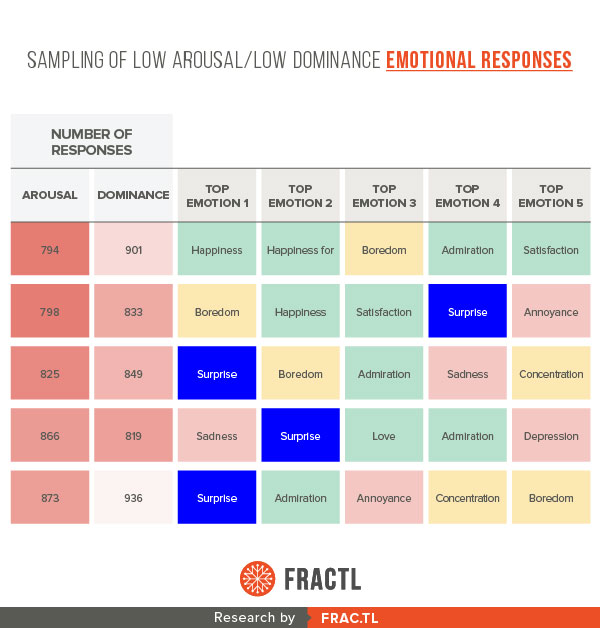 SAMPLING OF LOW AROUSAL/LOW DOMINANCE EMOTIONAL RESPONSES

NUMBER OF RESPONSES

| AROUSAL | DOMINANCE | TOP EMOTION 1 | TOP EMOTION 2 | TOP EMOTION 3 | TOP EMOTION 4 | TOP EMOTION 5 |
|---|---|---|---|---|---|---|
| 794 | 901 | Happiness | Happiness for | Boredom | Admiration | Satisfaction |
| 798 | 833 | Boredom | Happiness | Satisfaction | Surprise | Annoyance |
| 825 | 849 | Surprise | Boredom | Admiration | Sadness | Concentration |
| 866 | 819 | Sadness | Surprise | Love | Admiration | Depression |
| 873 | 936 | Surprise | Admiration | Annoyance | Concentration | Boredom |

FRACTL

Research by FRAC.TL